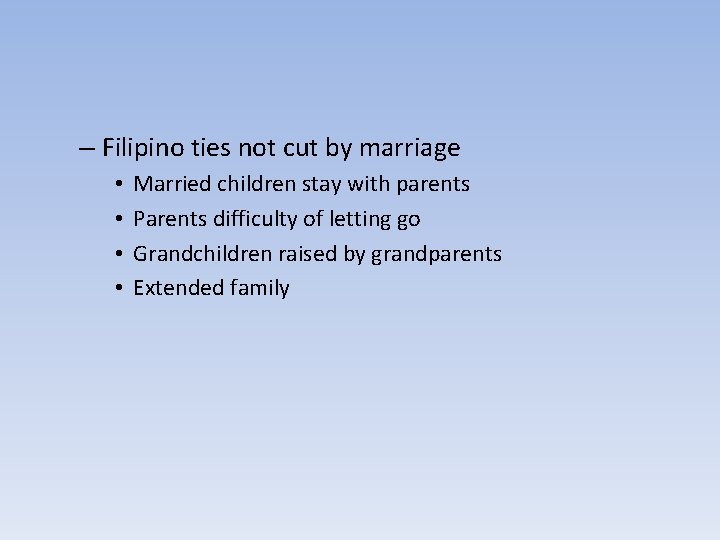 – Filipino ties not cut by marriage

• Married children stay with parents
• Parents difficulty of letting go
• Grandchildren raised by grandparents
• Extended family